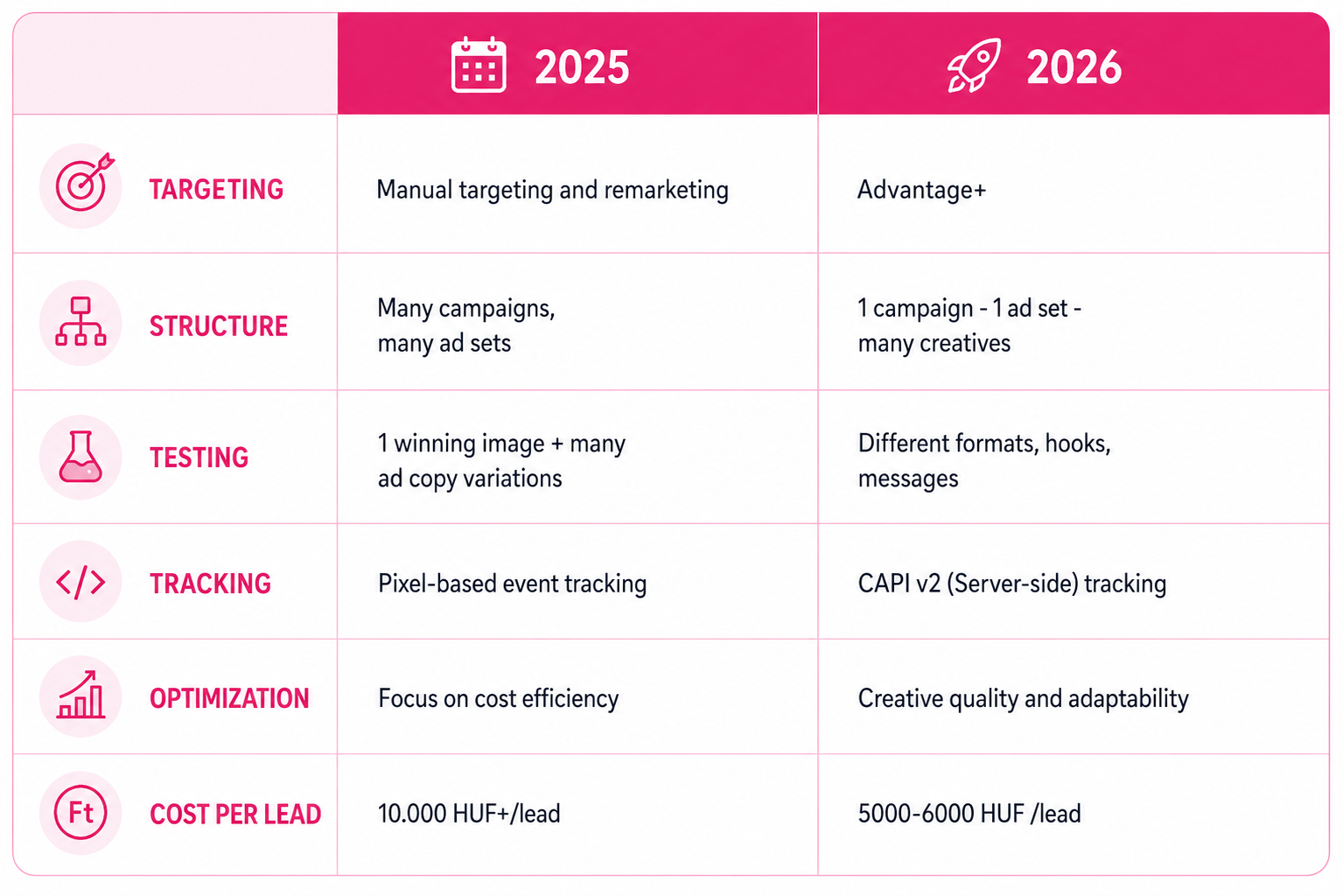 | | 2025 | 2026 |
|---|---|---|
| TARGETING | Manual targeting and remarketing | Advantage+ |
| STRUCTURE | Many campaigns, many ad sets | 1 campaign - 1 ad set - many creatives |
| TESTING | 1 winning image + many ad copy variations | Different formats, hooks, messages |
| TRACKING | Pixel-based event tracking | CAPI v2 (Server-side) tracking |
| OPTIMIZATION | Focus on cost efficiency | Creative quality and adaptability |
| Ft COST PER LEAD | 10.000 HUF+/lead | 5000-6000 HUF /lead |